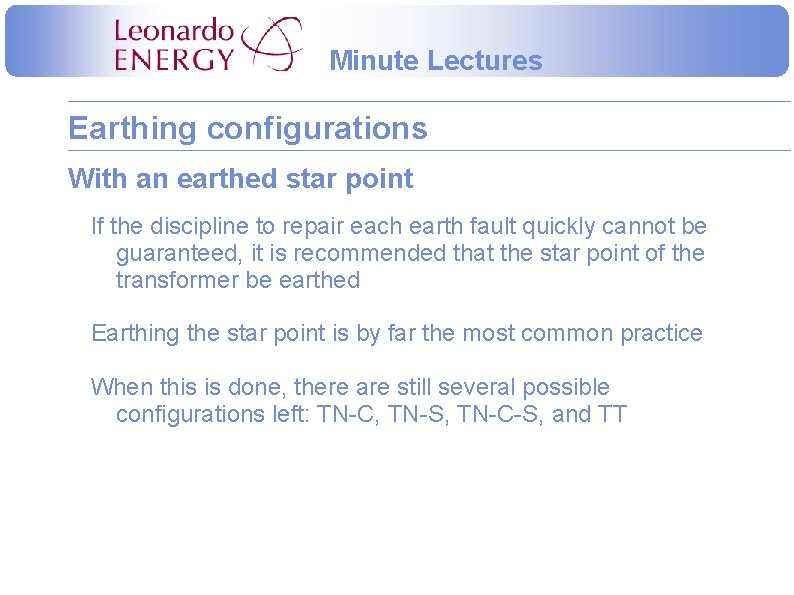 Leonardo ENERGY

Minute Lectures

Earthing configurations

With an earthed star point

If the discipline to repair each earth fault quickly cannot be guaranteed, it is recommended that the star point of the transformer be earthed

Earthing the star point is by far the most common practice

When this is done, there are still several possible configurations left: TN-C, TN-S, TN-C-S, and TT